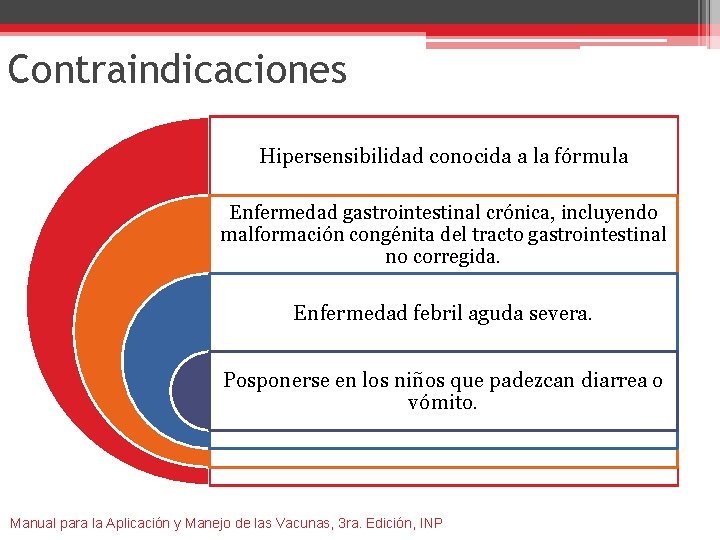 Contraindicaciones

Hipersensibilidad conocida a la fórmula

Enfermedad gastrointestinal crónica, incluyendo malformación congénita del tracto gastrointestinal no corregida.

Enfermedad febril aguda severa.

Posponerse en los niños que padezcan diarrea o vómito.

Manual para la Aplicación y Manejo de las Vacunas, 3ra. Edición, INP